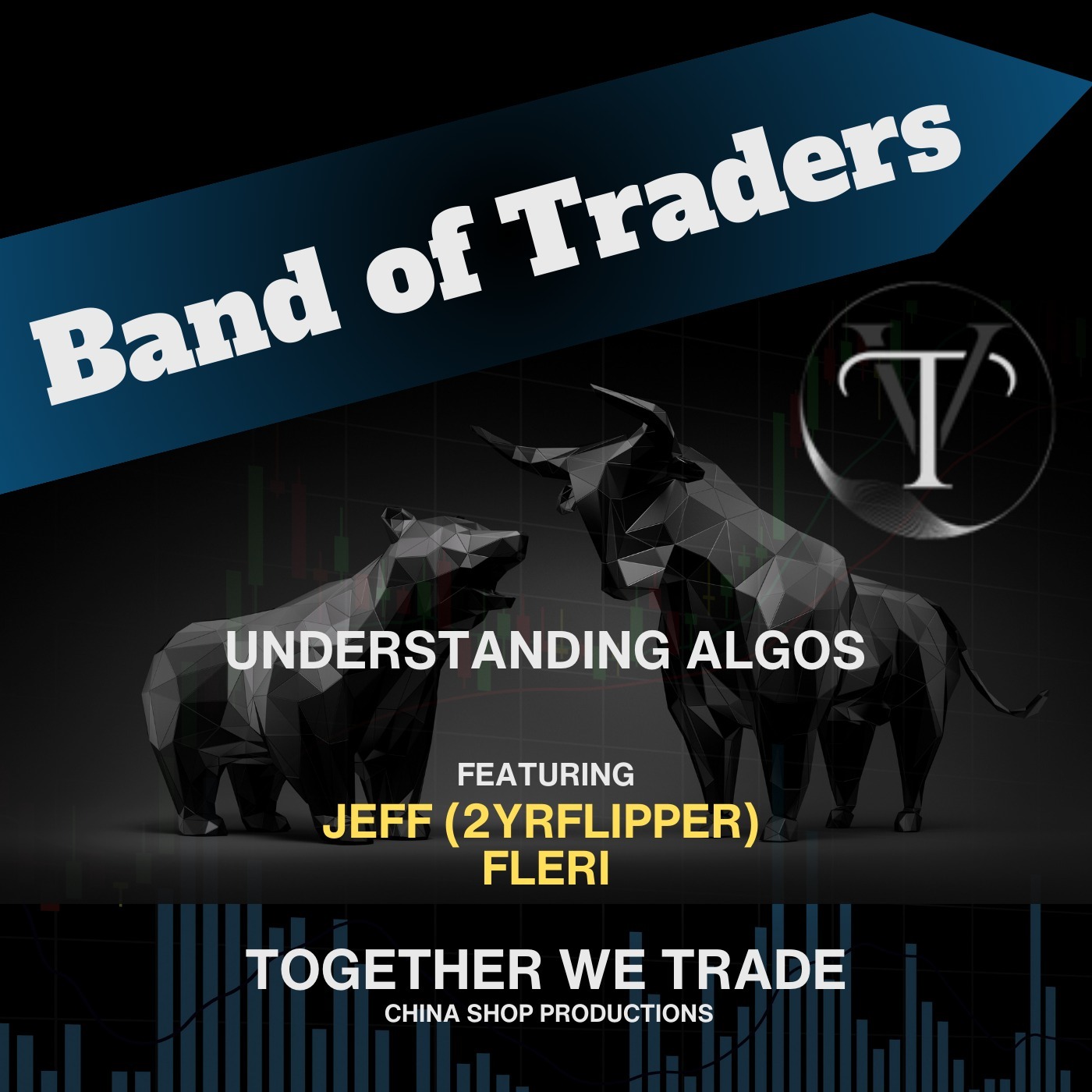 Band of Traders

VT

UNDERSTANDING ALGOS

FEATURING
JEFF (2YRFLIPPER) FLERI

TOGETHER WE TRADE
CHINA SHOP PRODUCTIONS